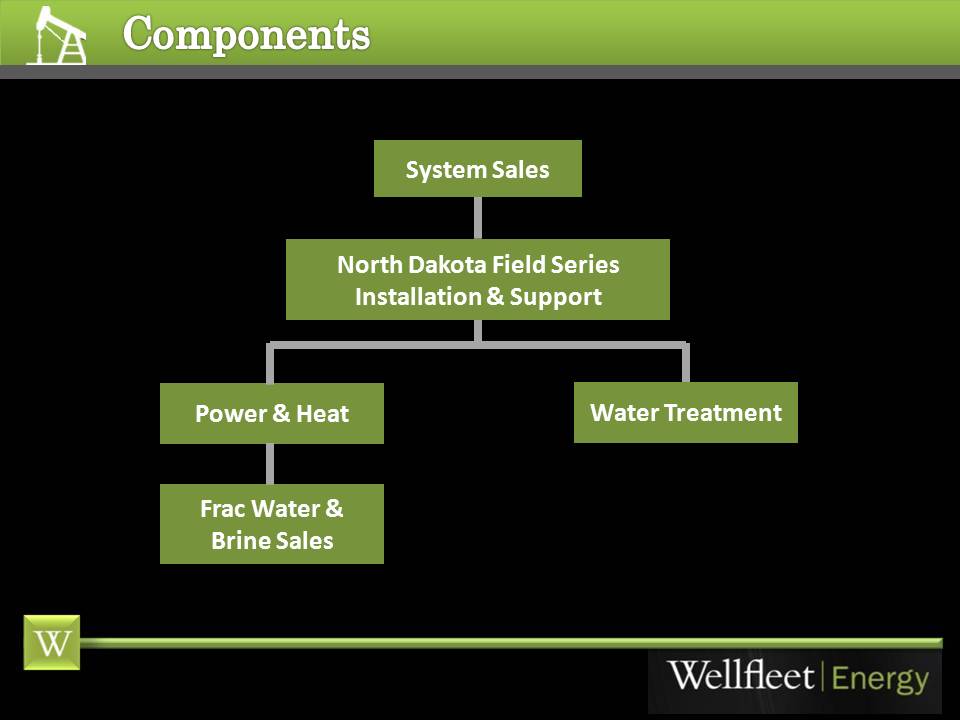 Components

System Sales

North Dakota Field Series Installation & Support

Power & Heat

Water Treatment

Frac Water & Brine Sales

W

Wellfleet | Energy